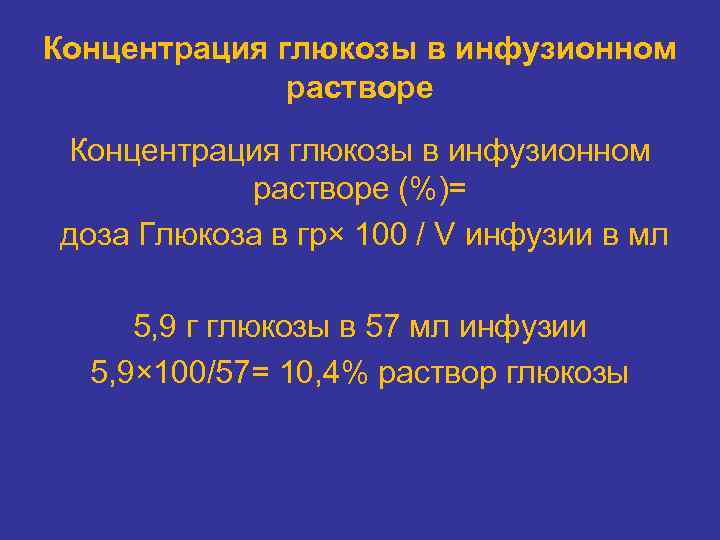 Концентрация глюкозы в инфузионном растворе

Концентрация глюкозы в инфузионном растворе (%)=
доза Глюкоза в гр× 100 / V инфузии в мл

5,9 г глюкозы в 57 мл инфузии
5,9×100/57= 10,4% раствор глюкозы